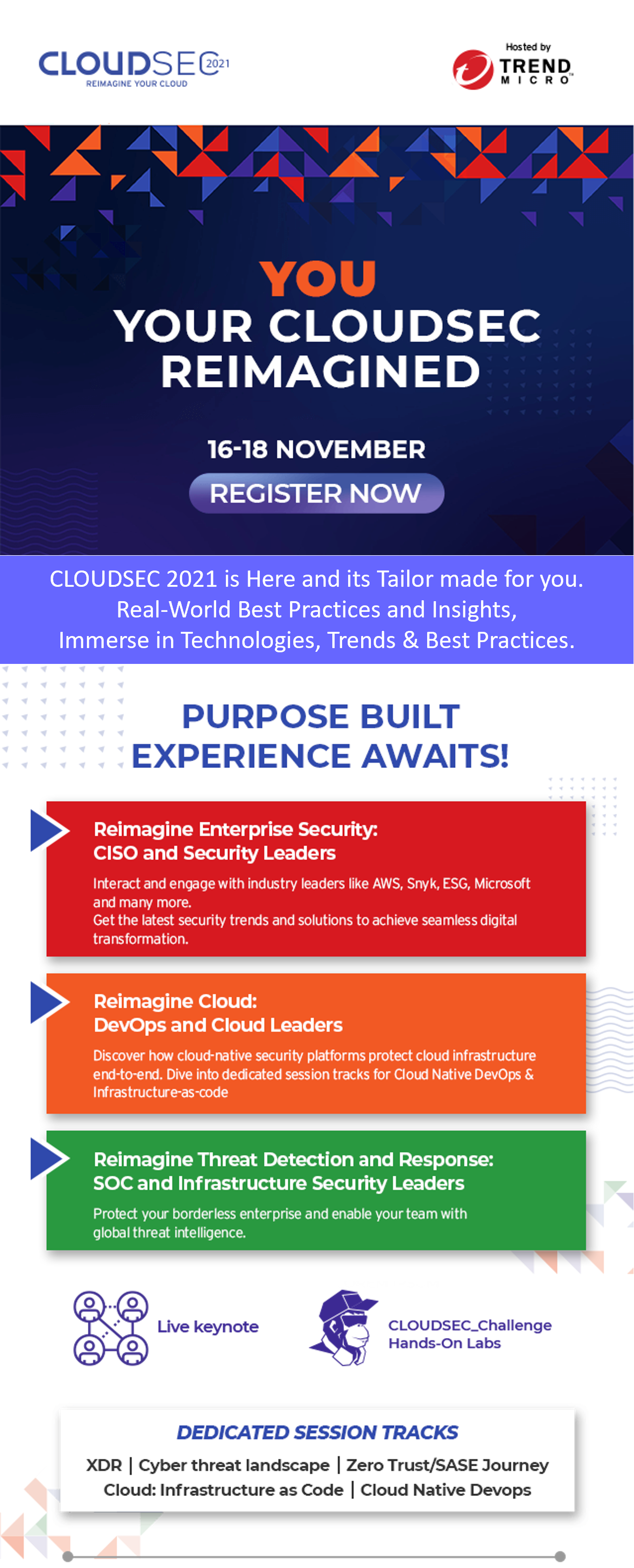 CLOUDSEC 2021
REIMAGINE YOUR CLOUD

Hosted by
TREND MICRO

YOU
YOUR CLOUDSEC
REIMAGINED

16-18 NOVEMBER

REGISTER NOW

CLOUDSEC 2021 is Here and its Tailor made for you.
Real-World Best Practices and Insights,
Immerse in Technologies, Trends & Best Practices.

PURPOSE BUILT
EXPERIENCE AWAITS!

Reimagine Enterprise Security:
CISO and Security Leaders

Interact and engage with industry leaders like AWS, Snyk, ESG, Microsoft and many more.
Get the latest security trends and solutions to achieve seamless digital transformation.

Reimagine Cloud:
DevOps and Cloud Leaders

Discover how cloud-native security platforms protect cloud infrastructure end-to-end. Dive into dedicated session tracks for Cloud Native DevOps & Infrastructure-as-code

Reimagine Threat Detection and Response:
SOC and Infrastructure Security Leaders

Protect your borderless enterprise and enable your team with global threat intelligence.

Live keynote

CLOUDSEC_Challenge
Hands-On Labs

DEDICATED SESSION TRACKS

XDR | Cyber threat landscape | Zero Trust/SASE Journey
Cloud: Infrastructure as Code | Cloud Native Devops